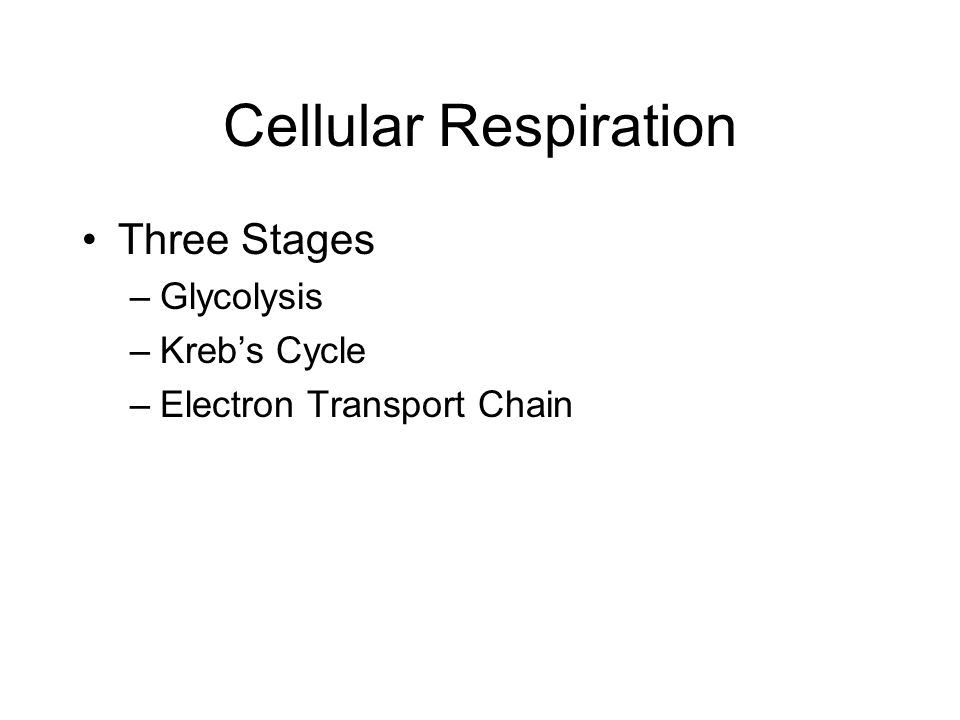 Cellular Respiration

• Three Stages
  – Glycolysis
  – Kreb’s Cycle
  – Electron Transport Chain